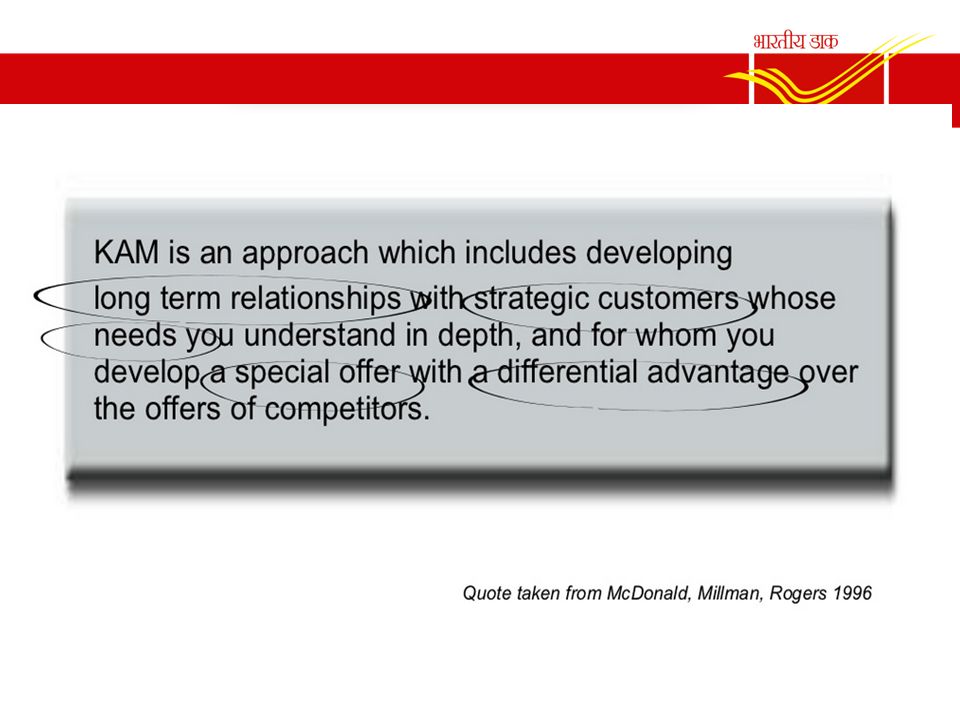 भारतीय डाक

KAM is an approach which includes developing long term relationships with strategic customers whose needs you understand in depth, and for whom you develop a special offer with a differential advantage over the offers of competitors.

Quote taken from McDonald, Millman, Rogers 1996